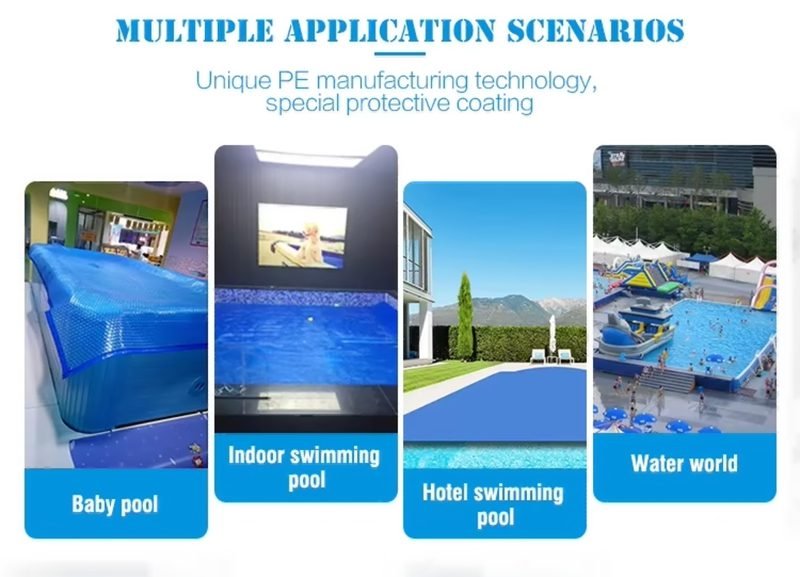 MULTIPLE APPLICATION SCENARIOS

Unique PE manufacturing technology, special protective coating

Baby pool

Indoor swimming pool

Hotel swimming pool

Water world